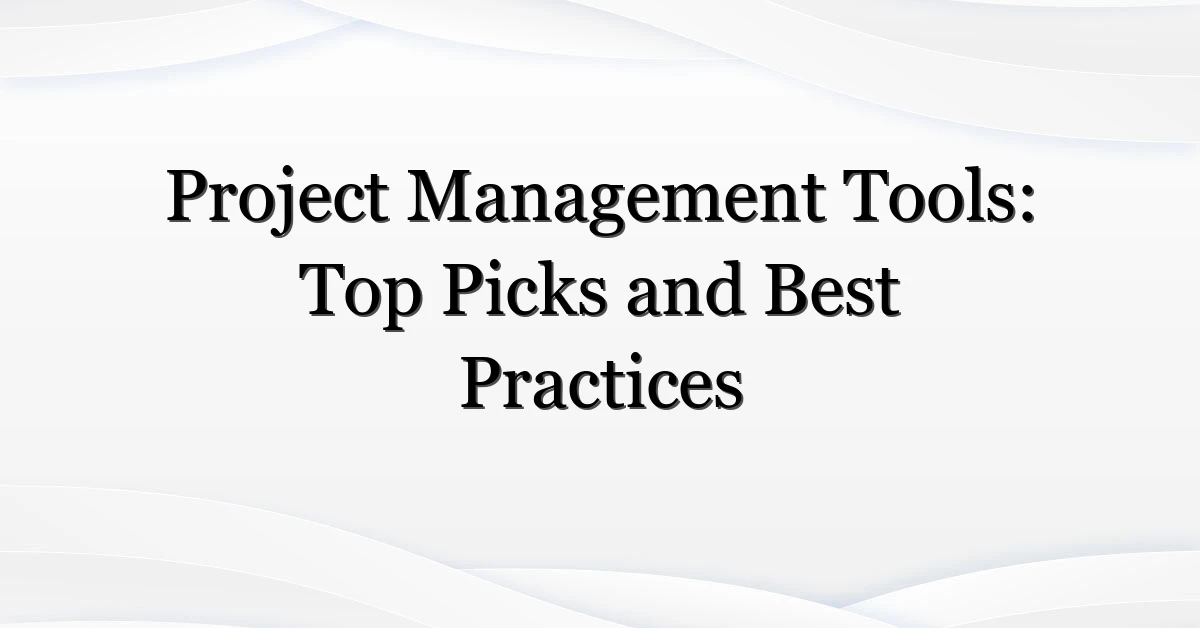 Project Management Tools: Top Picks and Best Practices